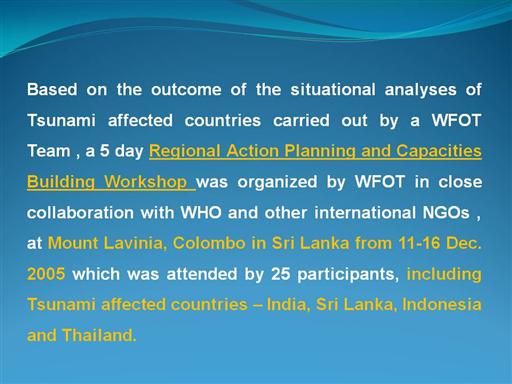 Based on the outcome of the situational analyses of Tsunami affected countries carried out by a WFOT Team , a 5 day Regional Action Planning and Capacities Building Workshop was organized by WFOT in close collaboration with WHO and other international NGOs , at Mount Lavinia, Colombo in Sri Lanka from 11-16 Dec. 2005 which was attended by 25 participants, including Tsunami affected countries – India, Sri Lanka, Indonesia and Thailand.